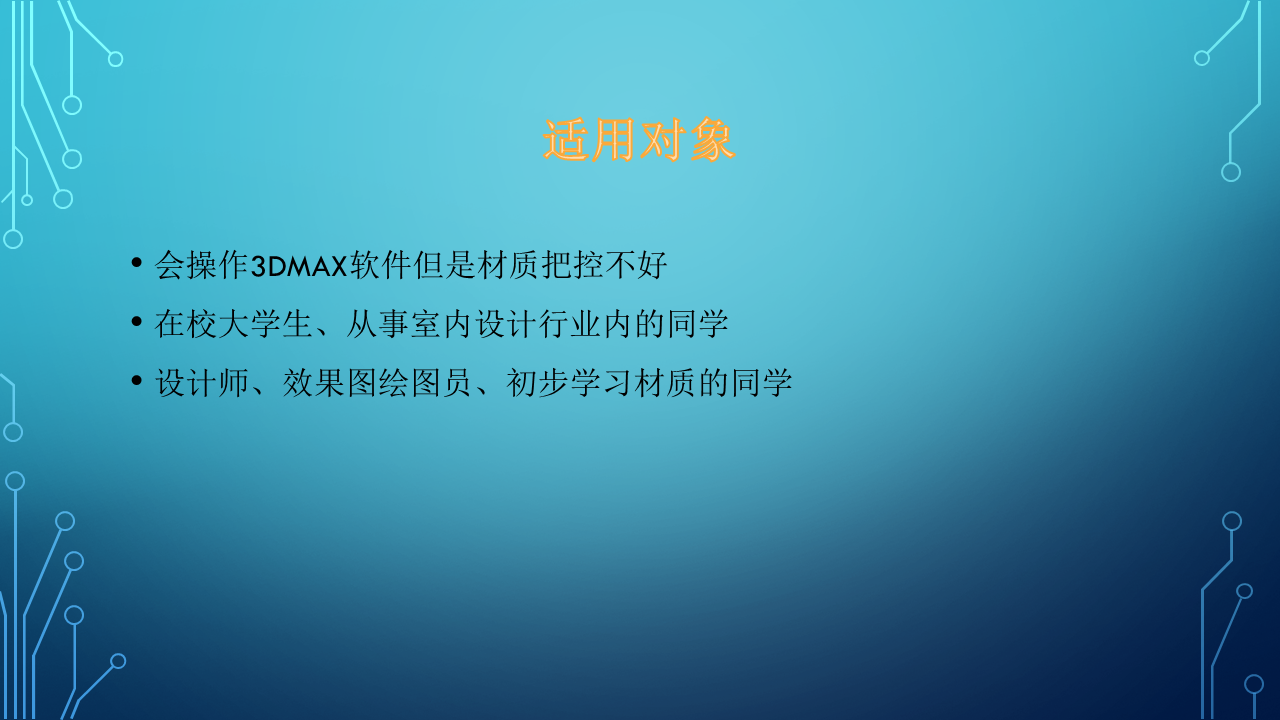 适用对象

• 会操作3DMAX软件但是材质把控不好
• 在校大学生、从事室内设计行业内的同学
• 设计师、效果图绘图员、初步学习材质的同学